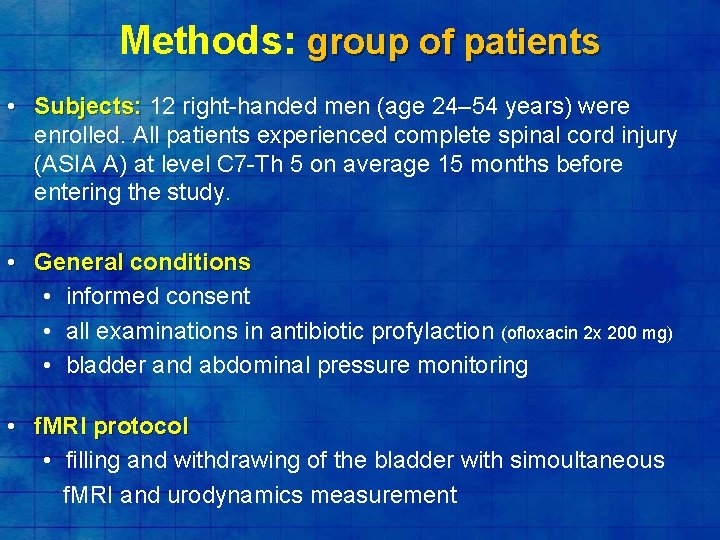 Methods: group of patients

• Subjects: 12 right-handed men (age 24–54 years) were enrolled. All patients experienced complete spinal cord injury (ASIA A) at level C7-Th 5 on average 15 months before entering the study.

• General conditions
  • informed consent
  • all examinations in antibiotic profylaction (ofloxacin 2x 200 mg)
  • bladder and abdominal pressure monitoring

• fMRI protocol
  • filling and withdrawing of the bladder with simoultaneous fMRI and urodynamics measurement